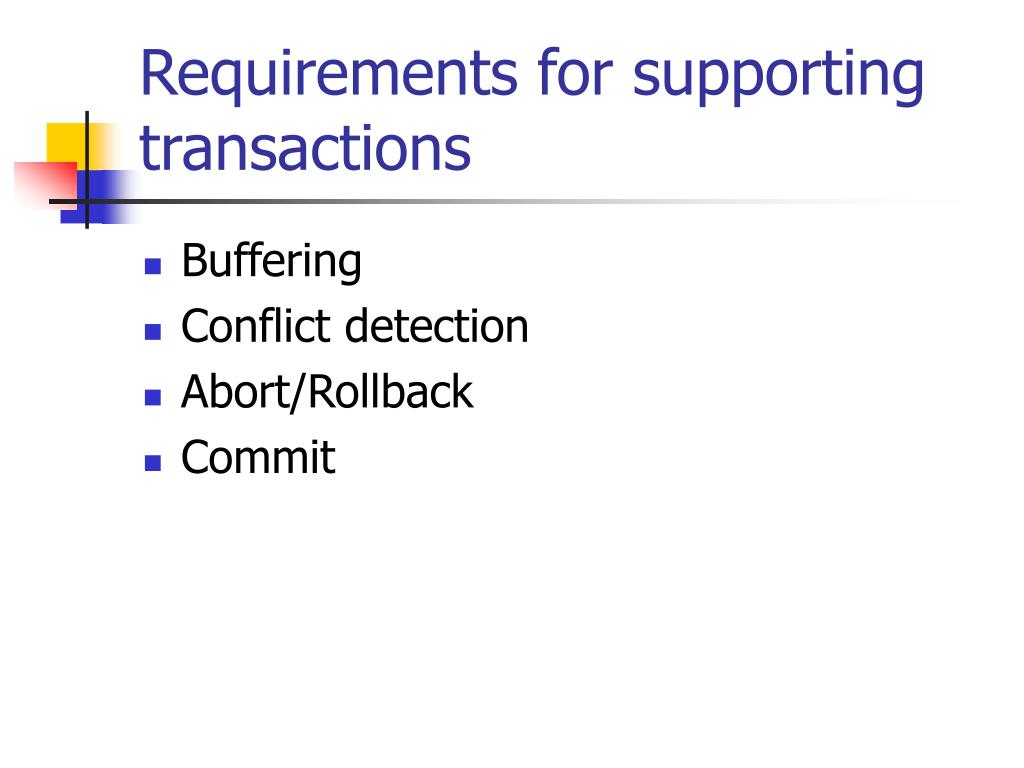 Requirements for supporting transactions

- Buffering
- Conflict detection
- Abort/Rollback
- Commit